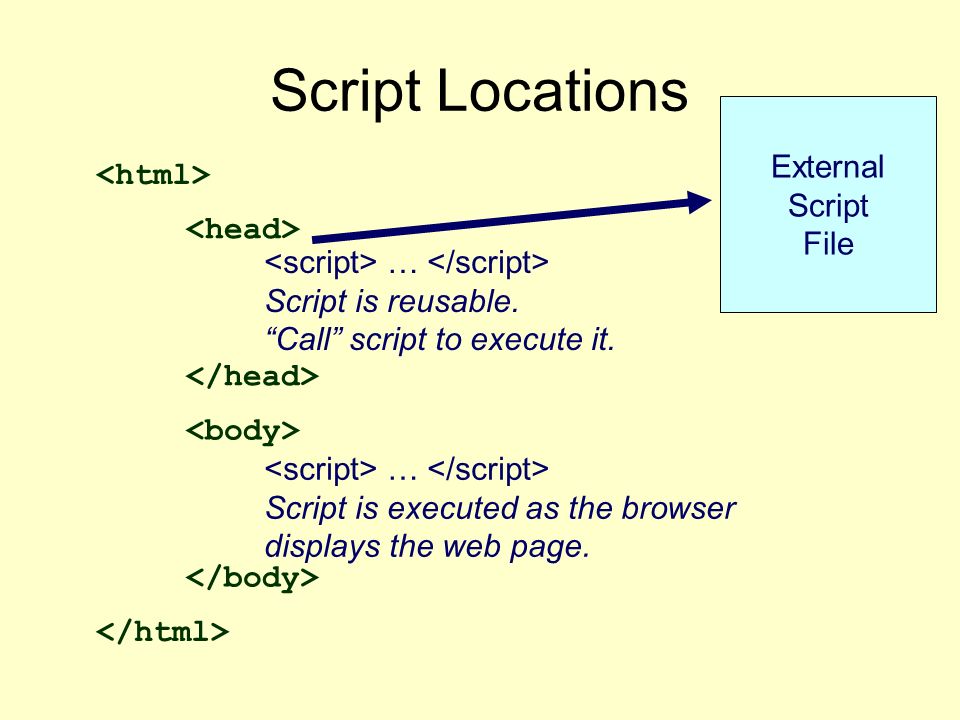 Script Locations

External Script File

<html>

<head>
<script> … </script>
Script is reusable.
“Call” script to execute it.
</head>

<body>
<script> … </script>
Script is executed as the browser displays the web page.
</body>

</html>